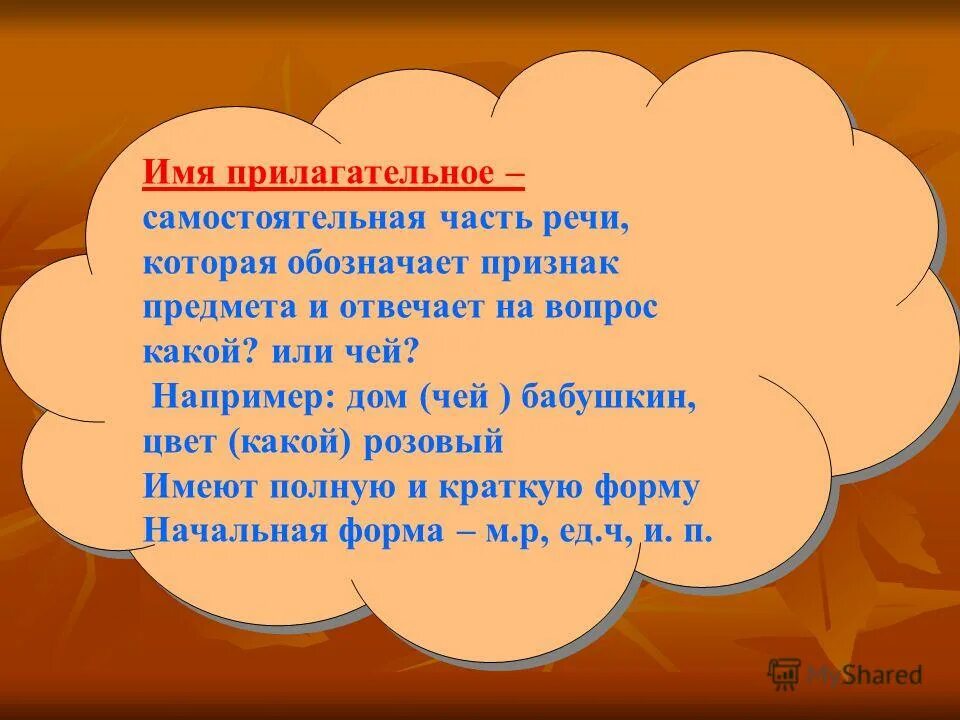 Имя прилагательное – самостоятельная часть речи, которая обозначает признак предмета и отвечает на вопрос какой? или чей?
Например: дом (чей ) бабушкин, цвет (какой) розовый
Имеют полную и краткую форму
Начальная форма – м.р, ед.ч, и. п.

MyShared